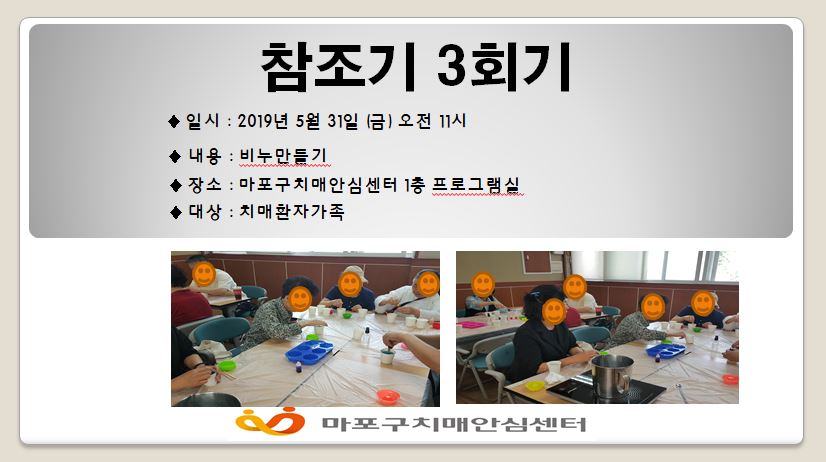 참조기 3회기

◆ 일시 : 2019년 5월 31일 (금) 오전 11시

◆ 내용 : 비누만들기

◆ 장소 : 마포구치매안심센터 1층 프로그램실

◆ 대상 : 치매환자가족

마포구치매안심센터